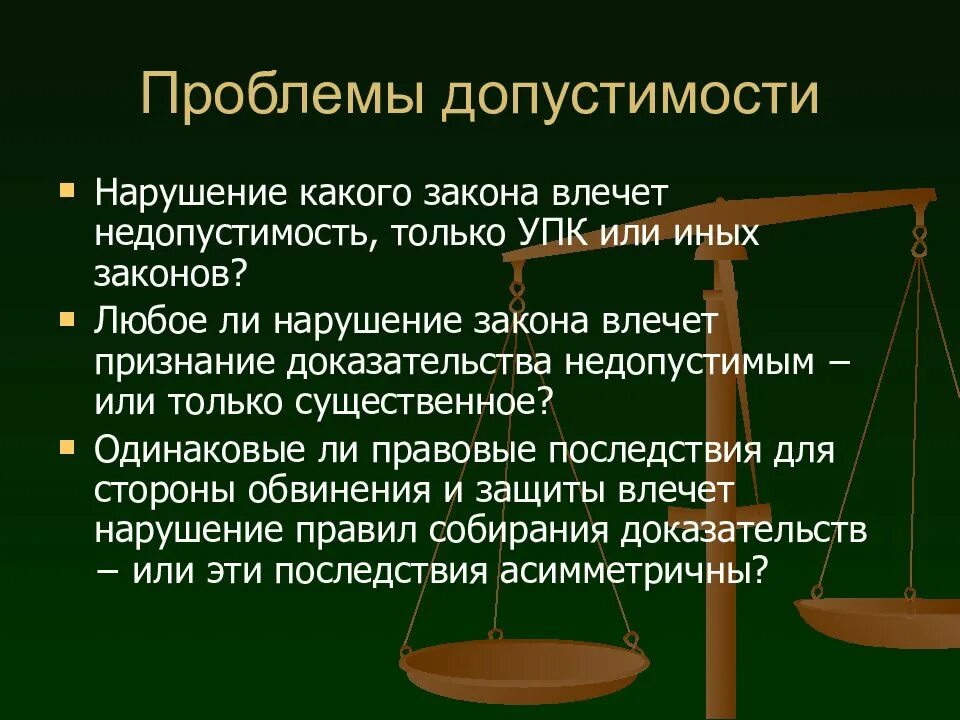 Проблемы допустимости

- Нарушение какого закона влечет недопустимость, только УПК или иных законов?
- Любое ли нарушение закона влечет признание доказательства недопустимым – или только существенное?
- Одинаковые ли правовые последствия для стороны обвинения и защиты влечет нарушение правил собирания доказательств – или эти последствия асимметричны?